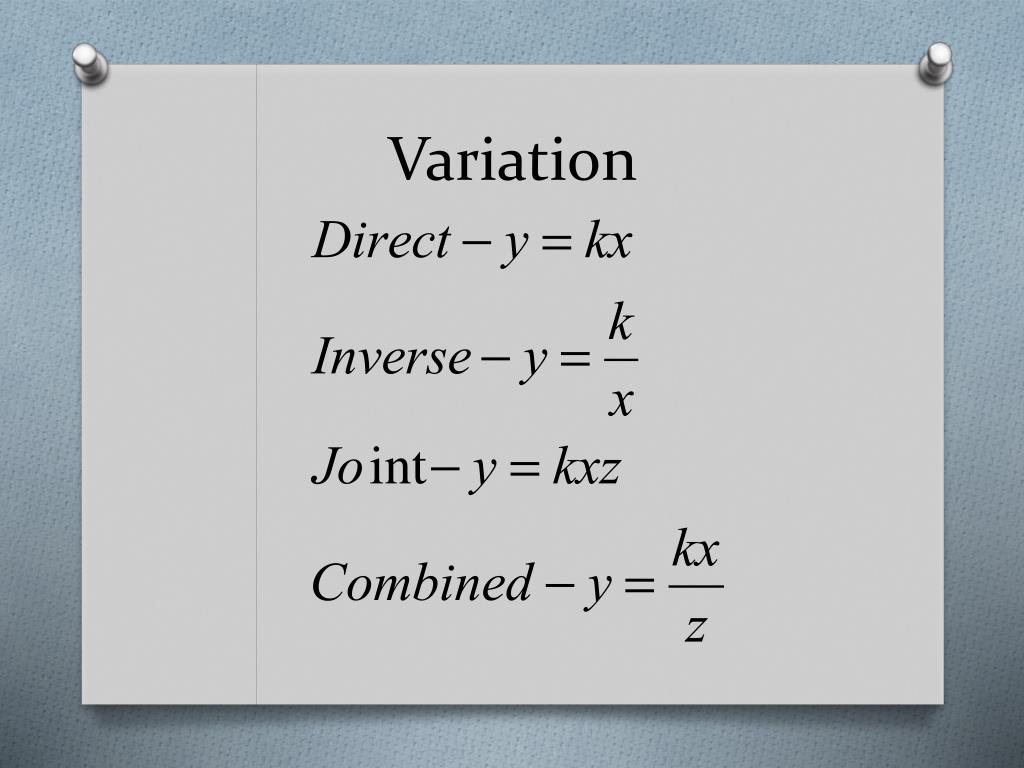 Variation

$Direct - y = kx$

$Inverse - y = \frac{k}{x}$

$Jo\text{int} - y = kxz$

$Combined - y = \frac{kx}{z}$